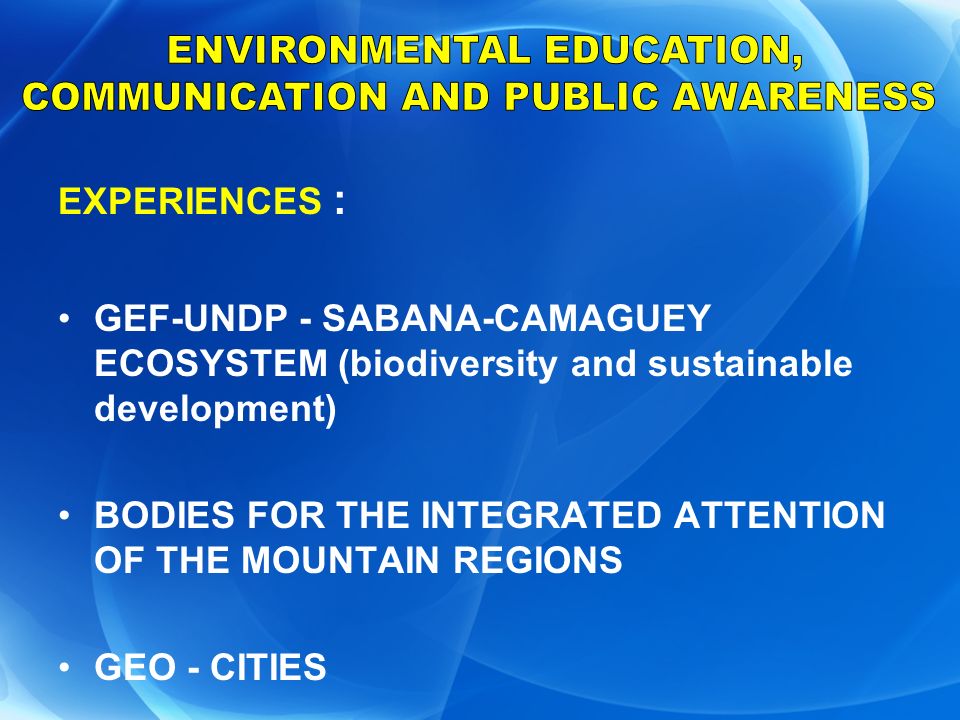 ENVIRONMENTAL EDUCATION, COMMUNICATION AND PUBLIC AWARENESS

EXPERIENCES :

• GEF-UNDP - SABANA-CAMAGUEY ECOSYSTEM (biodiversity and sustainable development)

• BODIES FOR THE INTEGRATED ATTENTION OF THE MOUNTAIN REGIONS

• GEO - CITIES